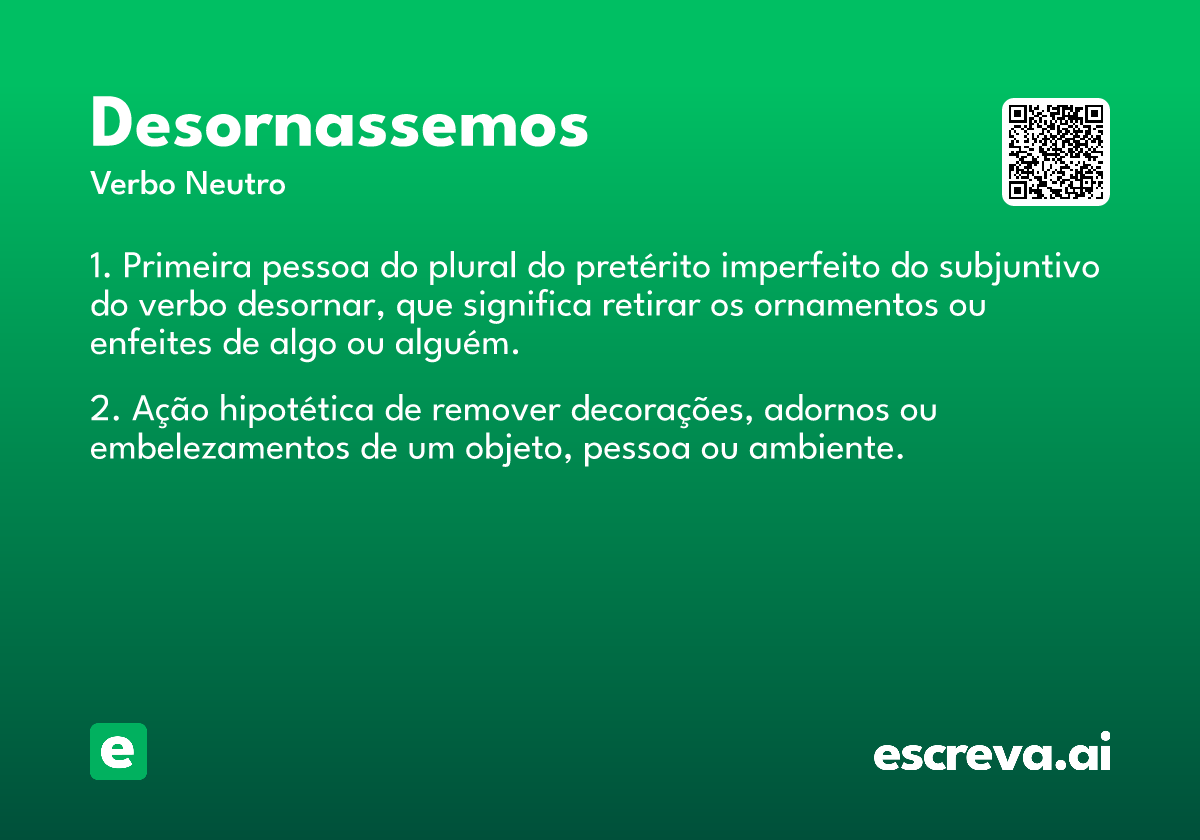 Desornassemos
Verbo Neutro

1. Primeira pessoa do plural do pretérito imperfeito do subjuntivo do verbo desornar, que significa retirar os ornamentos ou enfeites de algo ou alguém.

2. Ação hipotética de remover decorações, adornos ou embelezamentos de um objeto, pessoa ou ambiente.

e

escreva.ai